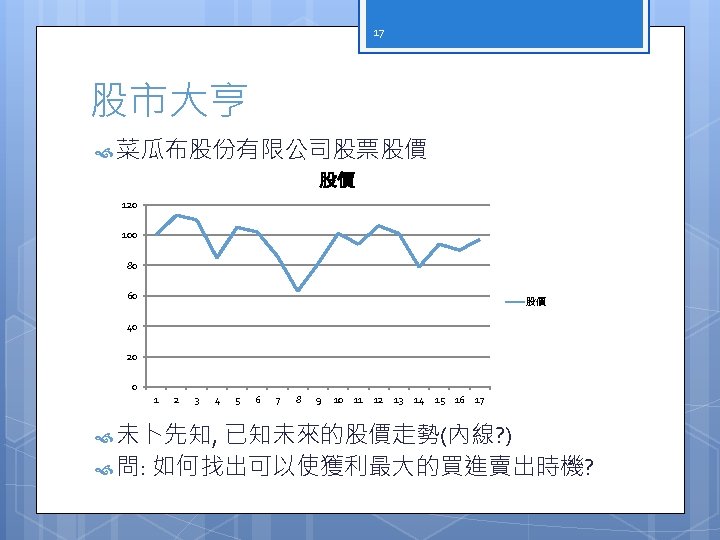 17

股市大亨

菜瓜布股份有限公司股票股價

股價

120
100
80
60
40
20
0

1 2 3 4 5 6 7 8 9 10 11 12 13 14 15 16 17

股價

未卜先知, 已知未來的股價走勢(內線?)

問: 如何找出可以使獲利最大的買進賣出時機?